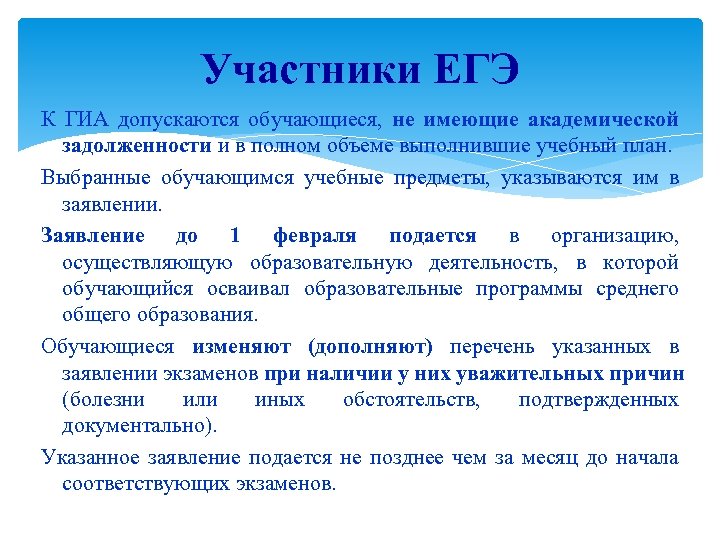 Участники ЕГЭ

К ГИА допускаются обучающиеся, не имеющие академической задолженности и в полном объеме выполнившие учебный план.

Выбранные обучающимся учебные предметы, указываются им в заявлении.

Заявление до 1 февраля подается в организацию, осуществляющую образовательную деятельность, в которой обучающийся осваивал образовательные программы среднего общего образования.

Обучающиеся изменяют (дополняют) перечень указанных в заявлении экзаменов при наличии у них уважительных причин (болезни или иных обстоятельств, подтвержденных документально).

Указанное заявление подается не позднее чем за месяц до начала соответствующих экзаменов.